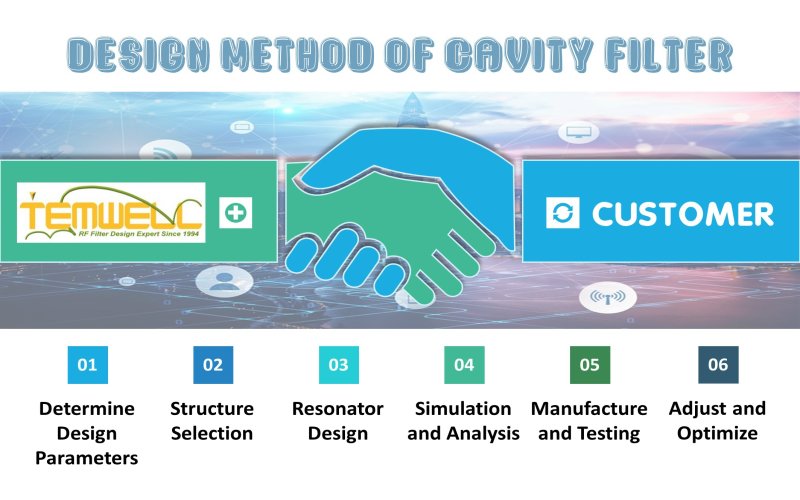 DESIGN METHOD OF CAVITY FILTER

TEMWELL
RF Filter Design Expert Since 1994

CUSTOMER

01
Determine Design Parameters

02
Structure Selection

03
Resonator Design

04
Simulation and Analysis

05
Manufacture and Testing

06
Adjust and Optimize